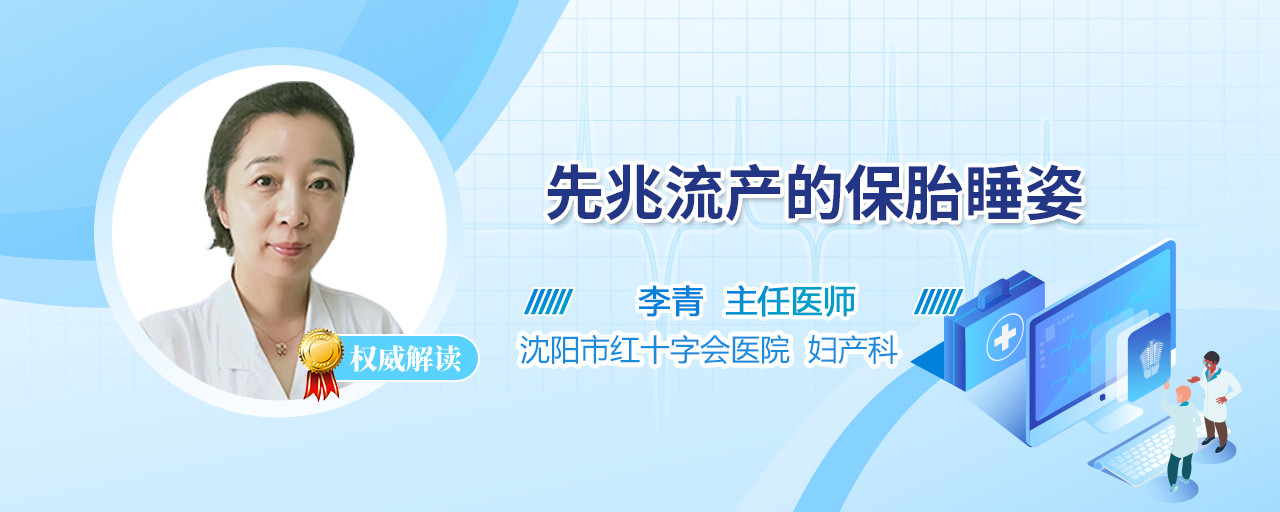 先兆流产的保胎睡姿

李青 主任医师

沈阳市红十字会医院 妇产科

权威解读